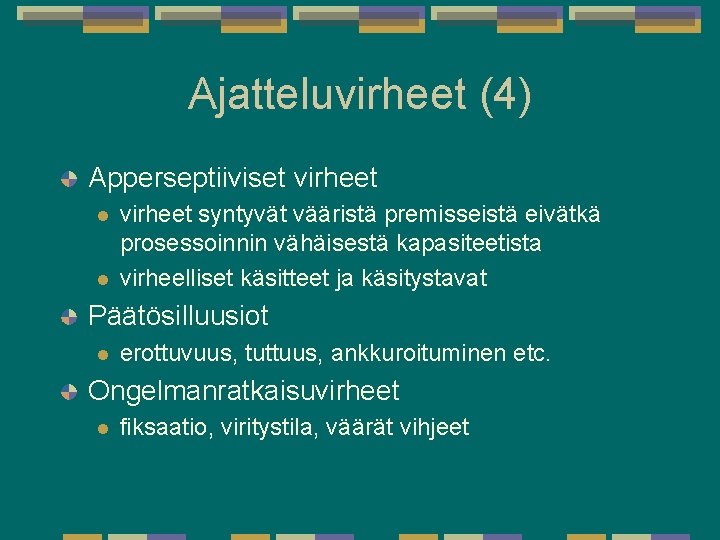 Ajatteluvirheet (4)

Apperseptiiviset virheet

virheet syntyvät vääristä premisseistä eivätkä prosessoinnin vähäisestä kapasiteetista

virheelliset käsitteet ja käsitystavat

Päätösilluusiot

erottuvuus, tuttuus, ankkuroituminen etc.

Ongelmanratkaisuvirheet

fiksaatio, viritystila, väärät vihjeet